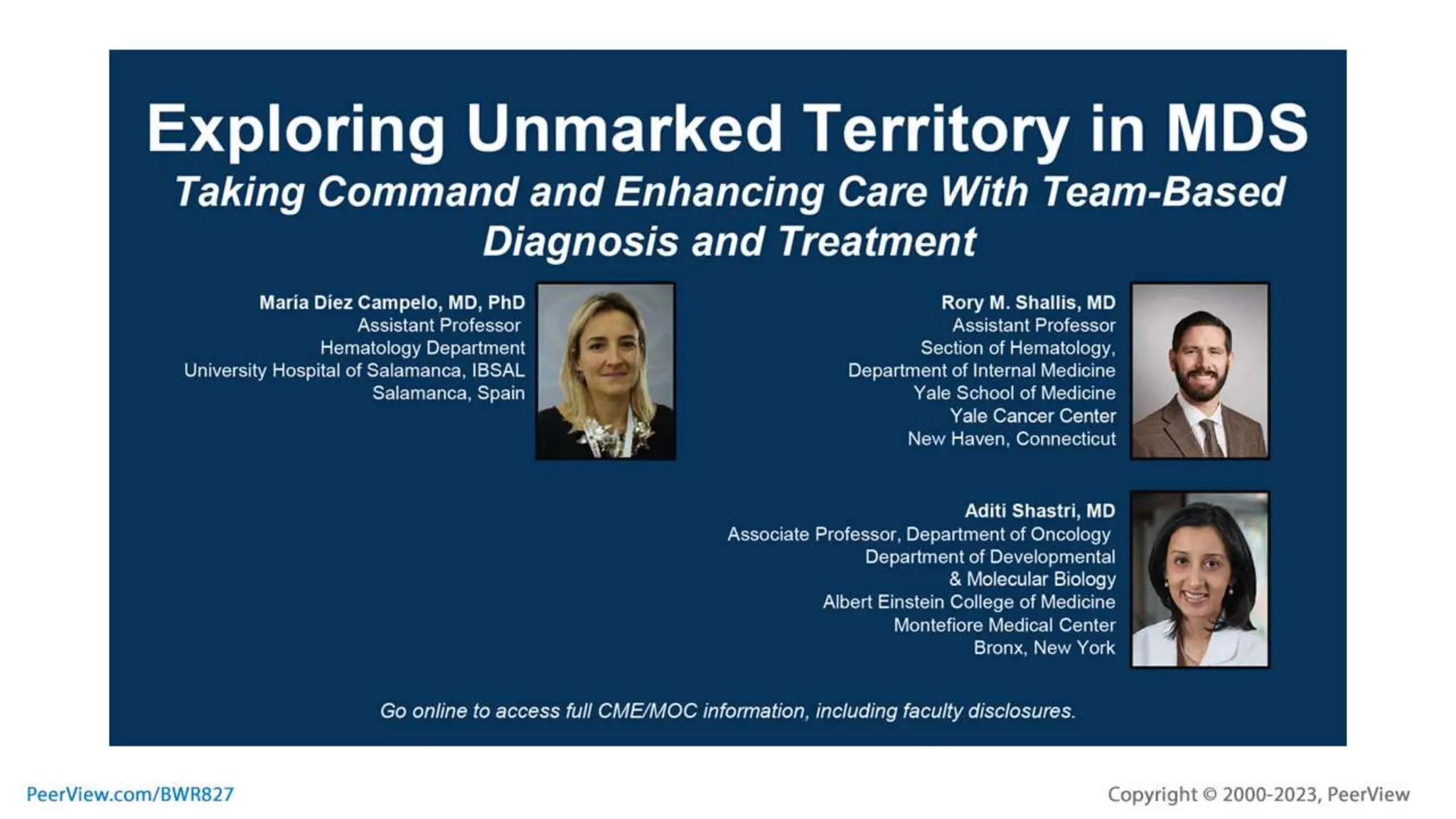 Exploring Unmarked Territory in MDS

Taking Command and Enhancing Care With Team-Based Diagnosis and Treatment

María Díez Campelo, MD, PhD
Assistant Professor
Hematology Department
University Hospital of Salamanca, IBSAL
Salamanca, Spain

Rory M. Shallis, MD
Assistant Professor
Section of Hematology,
Department of Internal Medicine
Yale School of Medicine
Yale Cancer Center
New Haven, Connecticut

Aditi Shastri, MD
Associate Professor, Department of Oncology
Department of Developmental
& Molecular Biology
Albert Einstein College of Medicine
Montefiore Medical Center
Bronx, New York

Go online to access full CME/MOC information, including faculty disclosures.

PeerView.com/BWR827

Copyright © 2000-2023, PeerView